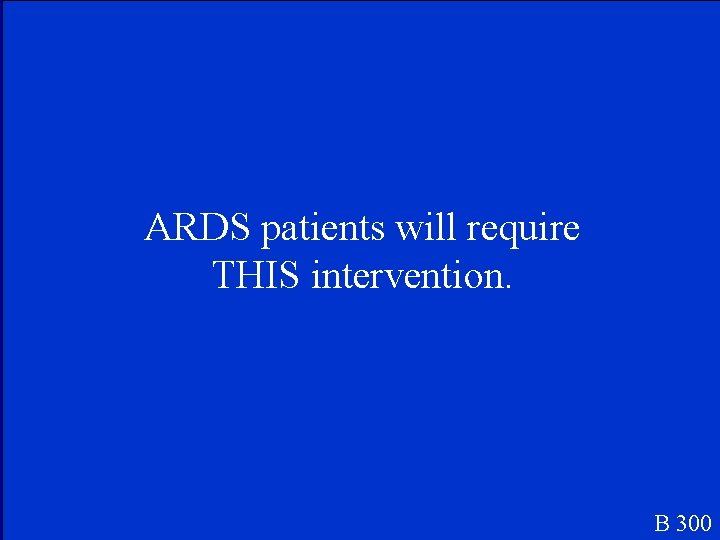 ARDS patients will require THIS intervention.

B 300